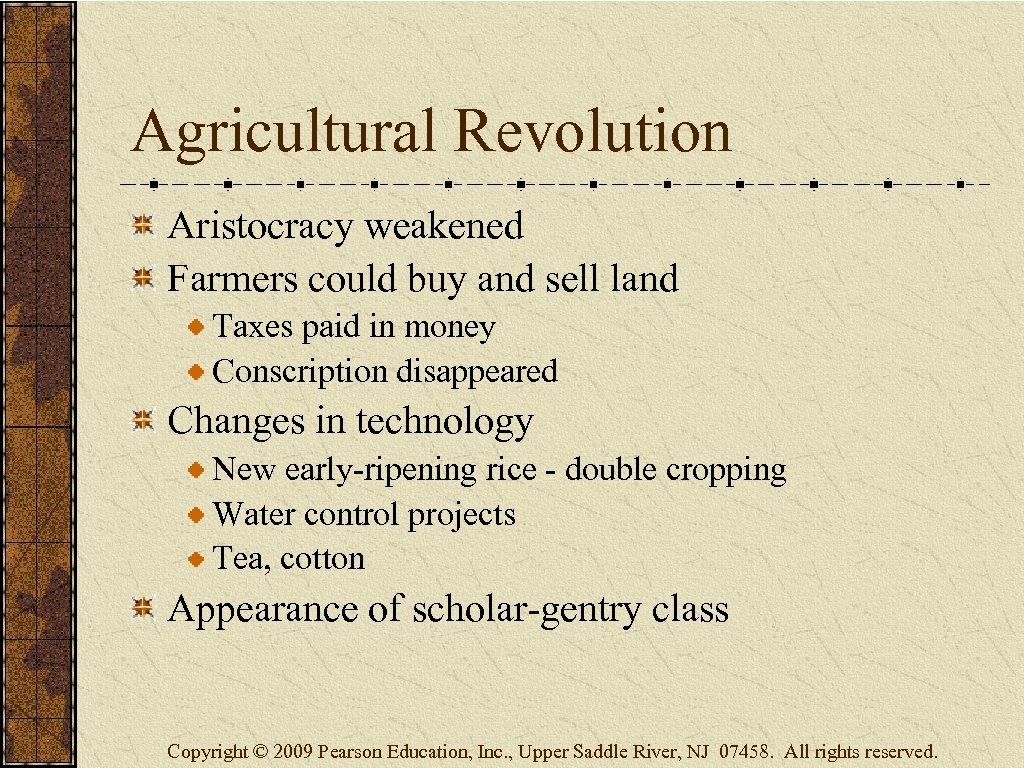 Agricultural Revolution

Aristocracy weakened

Farmers could buy and sell land

Taxes paid in money

Conscription disappeared

Changes in technology

New early-ripening rice - double cropping

Water control projects

Tea, cotton

Appearance of scholar-gentry class

Copyright © 2009 Pearson Education, Inc., Upper Saddle River, NJ 07458. All rights reserved.